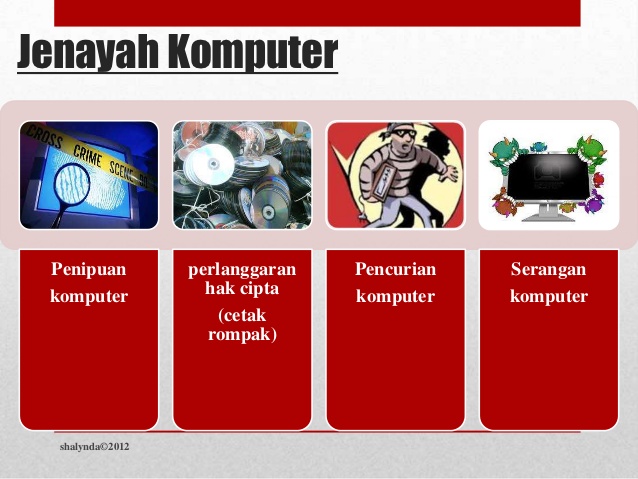 Jenayah Komputer

CROSS CRIME SCENE DO

Penipuan komputer

perlanggaran hak cipta

(cetak rompak)

Pencurian komputer

Serangan komputer

shalynda©2012